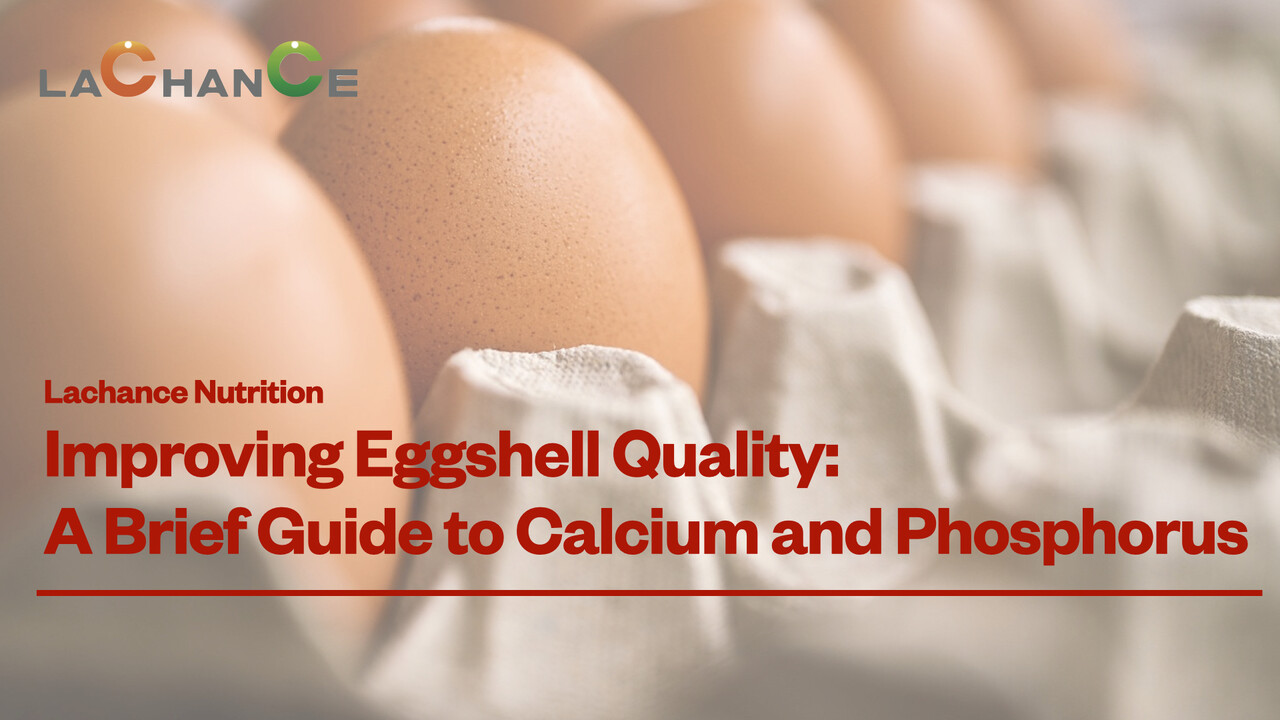 LACHANCE

Lachance Nutrition

Improving Eggshell Quality: A Brief Guide to Calcium and Phosphorus